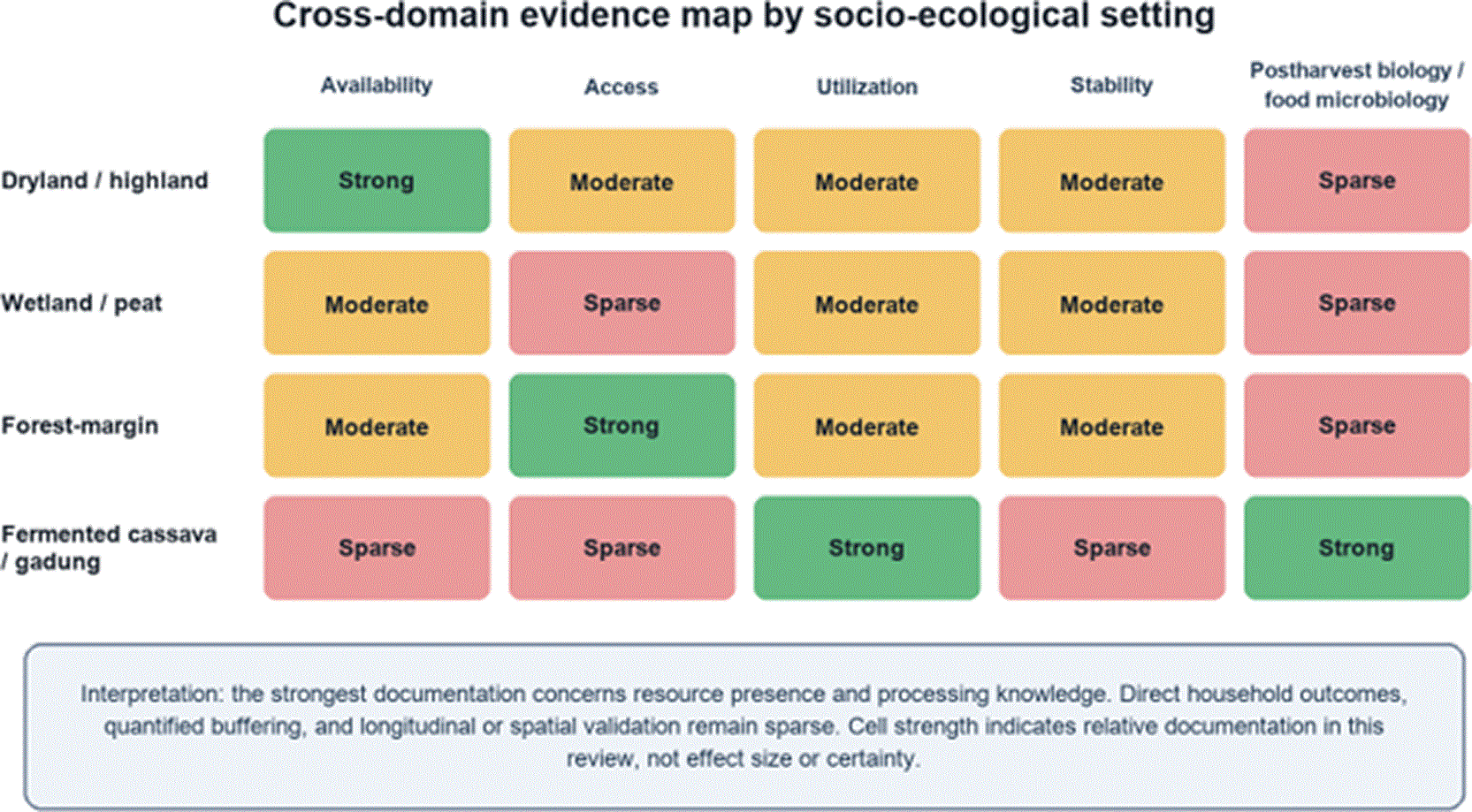 Cross-domain evidence map by socio-ecological setting

| | Availability | Access | Utilization | Stability | Postharvest biology / food microbiology |
|---|---|---|---|---|---|
| Dryland / highland | Strong | Moderate | Moderate | Moderate | Sparse |
| Wetland / peat | Moderate | Sparse | Moderate | Moderate | Sparse |
| Forest-margin | Moderate | Strong | Moderate | Moderate | Sparse |
| Fermented cassava / gadung | Sparse | Sparse | Strong | Sparse | Strong |

Interpretation: the strongest documentation concerns resource presence and processing knowledge. Direct household outcomes, quantified buffering, and longitudinal or spatial validation remain sparse. Cell strength indicates relative documentation in this review, not effect size or certainty.